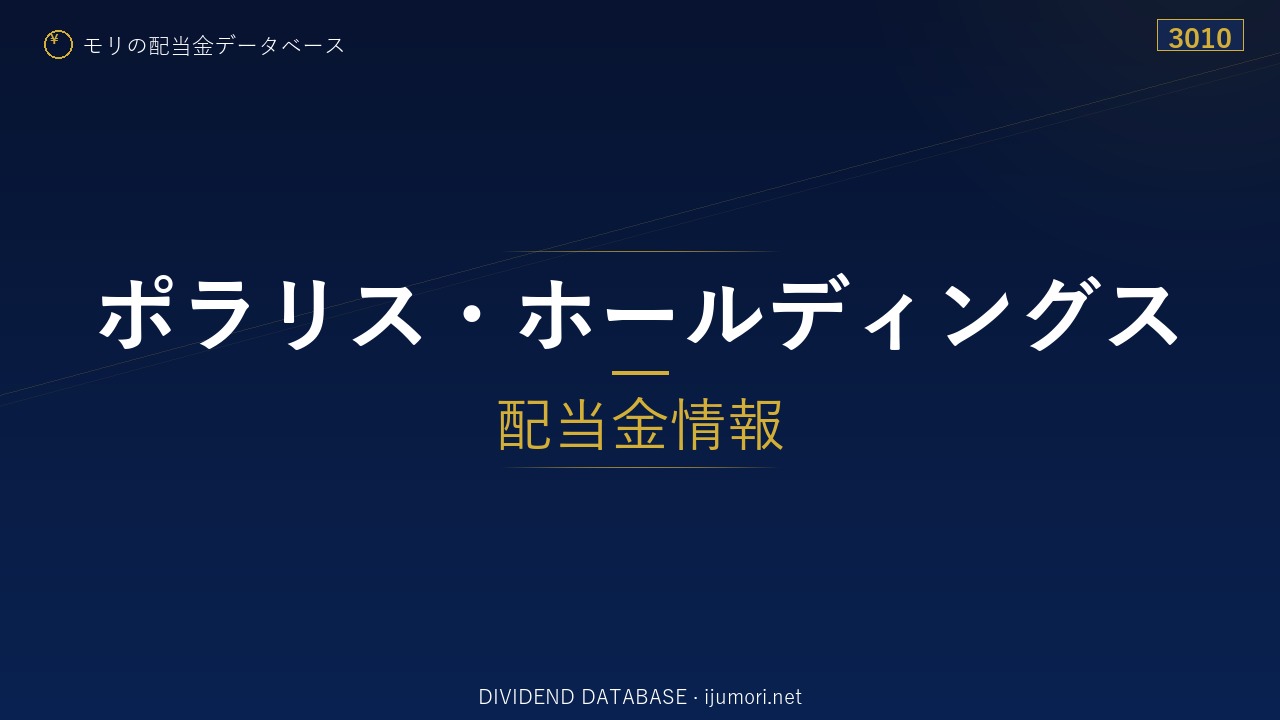 ¥ モリの配当金データベース

3010

ポラリス・ホールディングス

配当金情報

DIVIDEND DATABASE · ijumori.net